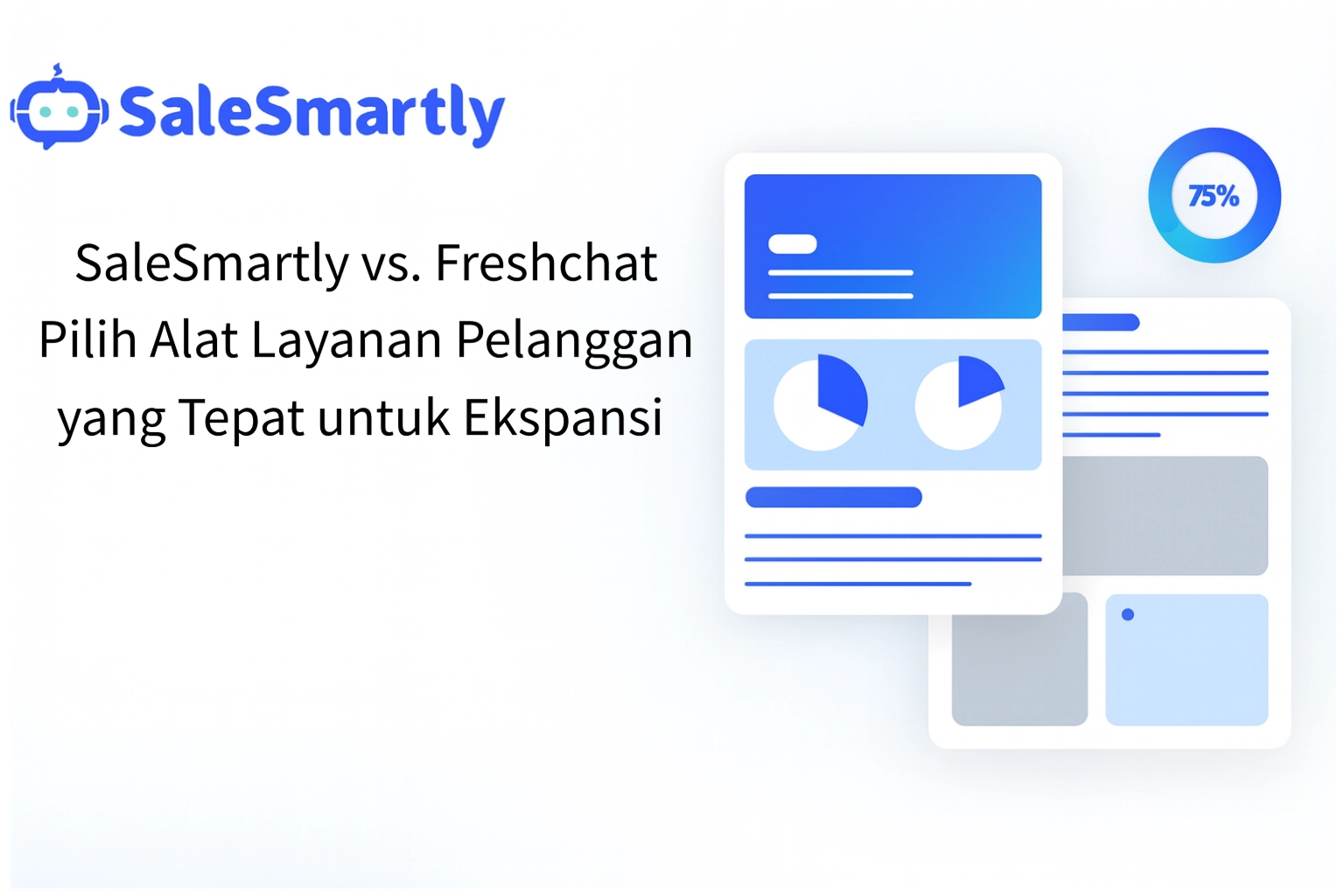 SaleSmartly

SaleSmartly vs. Freshchat
Pilih Alat Layanan Pelanggan yang Tepat untuk Ekspansi

75%